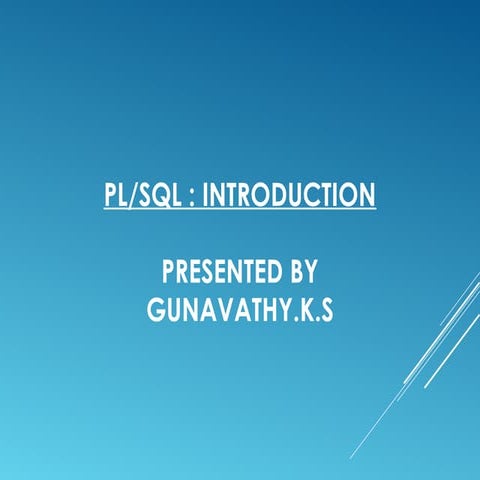 PL/SQL : INTRODUCTION

PRESENTED BY
GUNAVATHY.K.S